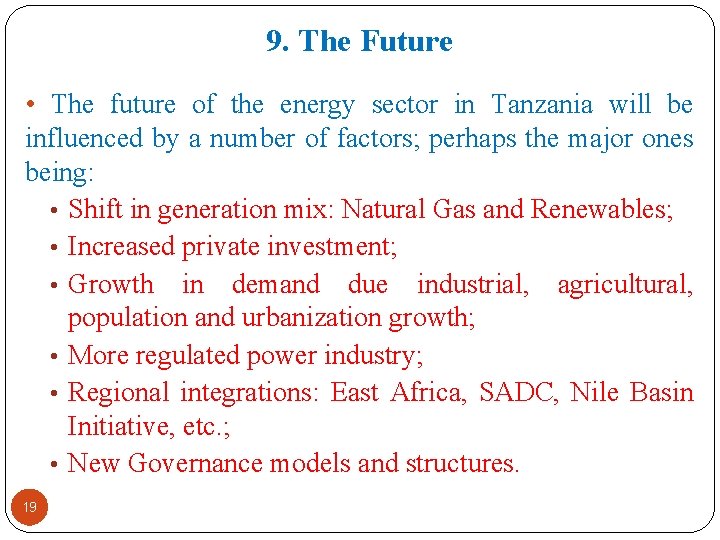 9. The Future

• The future of the energy sector in Tanzania will be influenced by a number of factors; perhaps the major ones being:

• Shift in generation mix: Natural Gas and Renewables;
• Increased private investment;
• Growth in demand due industrial, agricultural, population and urbanization growth;
• More regulated power industry;
• Regional integrations: East Africa, SADC, Nile Basin Initiative, etc.;
• New Governance models and structures.

19